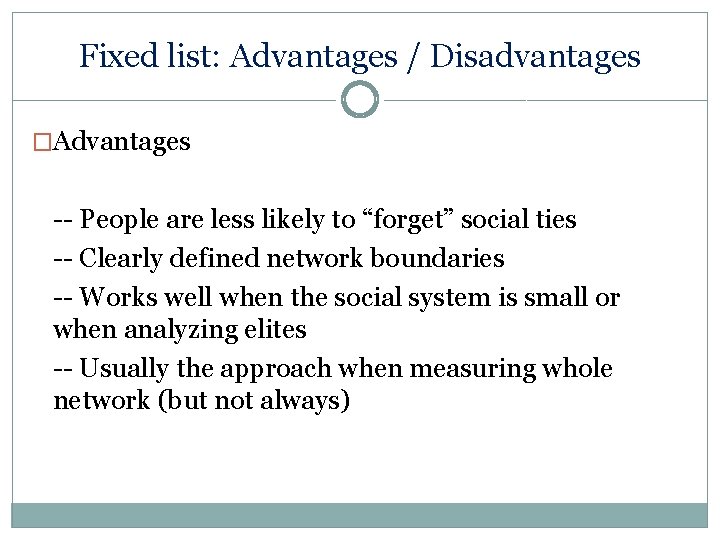 Fixed list: Advantages / Disadvantages

□Advantages

-- People are less likely to “forget” social ties

-- Clearly defined network boundaries

-- Works well when the social system is small or when analyzing elites

-- Usually the approach when measuring whole network (but not always)